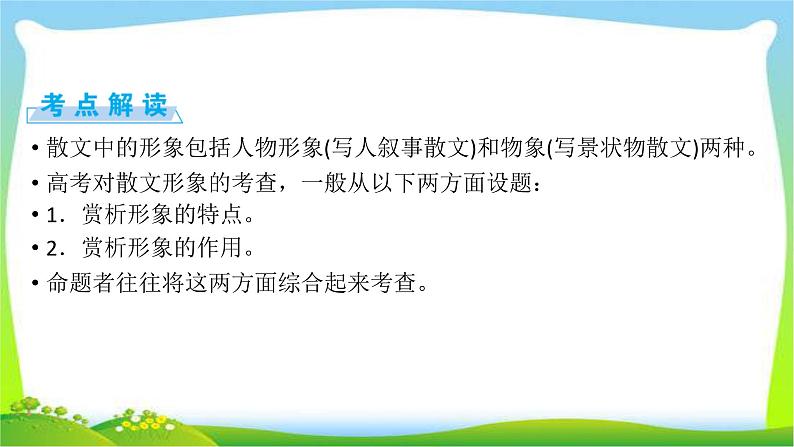 考点解读

• 散文中的形象包括人物形象(写人叙事散文)和物象(写景状物散文)两种。

• 高考对散文形象的考查，一般从以下两方面设题：

• 1．赏析形象的特点。

• 2．赏析形象的作用。

• 命题者往往将这两方面综合起来考查。